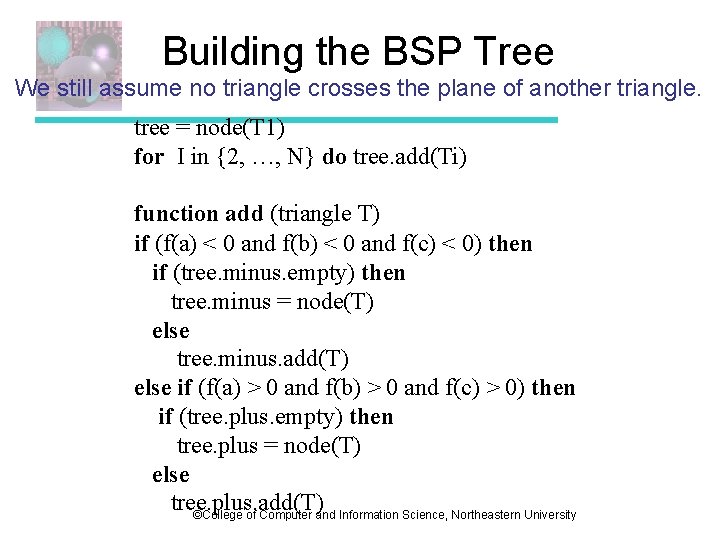 Building the BSP Tree

We still assume no triangle crosses the plane of another triangle.

tree = node(T1)
for I in {2, …, N} do tree.add(Ti)

function add (triangle T)
if (f(a) < 0 and f(b) < 0 and f(c) < 0) then
if (tree.minus.empty) then
tree.minus = node(T)
else
tree.minus.add(T)
else if (f(a) > 0 and f(b) > 0 and f(c) > 0) then
if (tree.plus.empty) then
tree.plus = node(T)
else
tree.plus.add(T)

©College of Computer and Information Science, Northeastern University